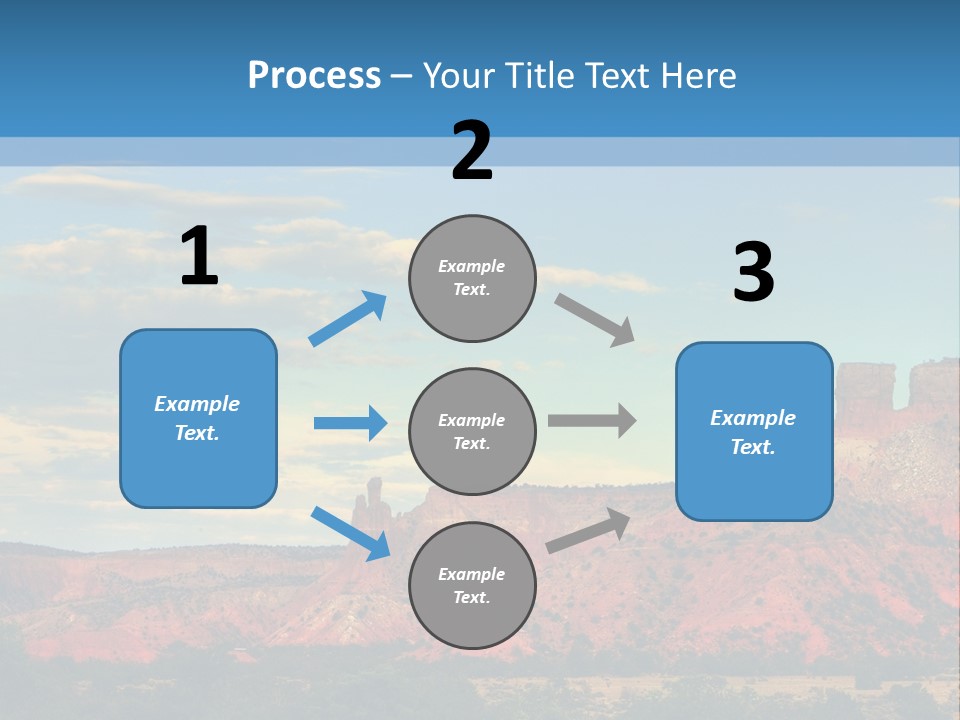 Process – Your Title Text Here

1

Example Text.

2

Example Text.

Example Text.

Example Text.

3

Example Text.